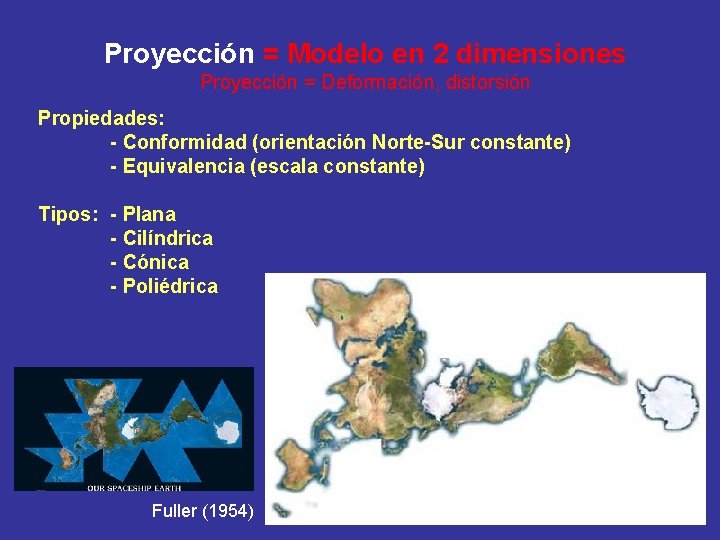 Proyección = Modelo en 2 dimensiones
Proyección = Deformación, distorsión

Propiedades:
- Conformidad (orientación Norte-Sur constante)
- Equivalencia (escala constante)

Tipos: - Plana
- Cilíndrica
- Cónica
- Poliédrica

OUR SPACESHIP EARTH

Fuller (1954)